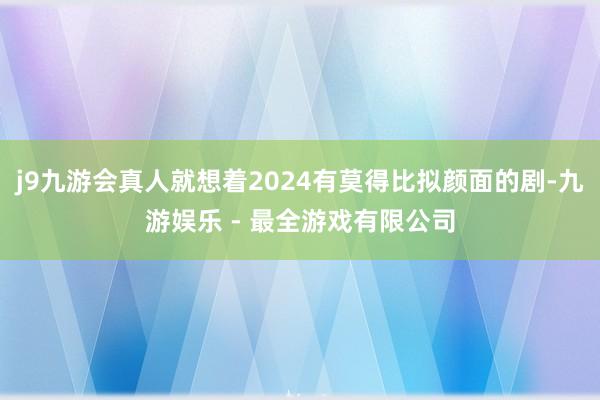 j9九游会真人就想着2024有莫得比拟颜面的剧-九游娱乐 - 最全游戏有限公司